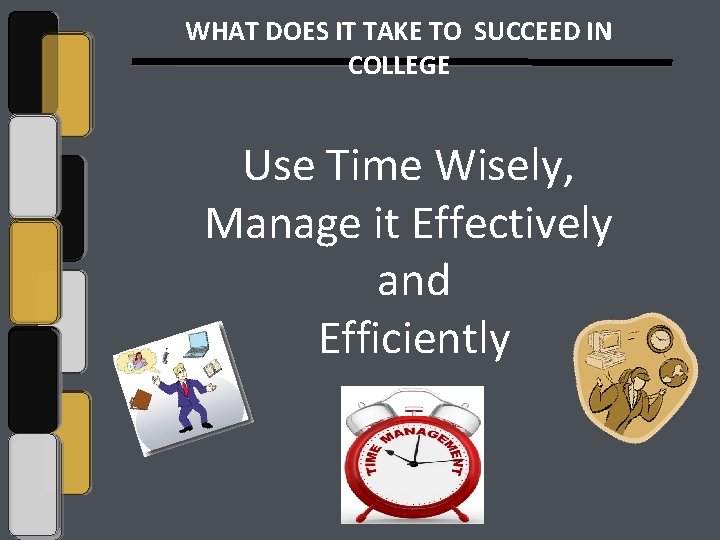 WHAT DOES IT TAKE TO SUCCEED IN COLLEGE

Use Time Wisely, Manage it Effectively and Efficiently

TIME MANAGEMENT